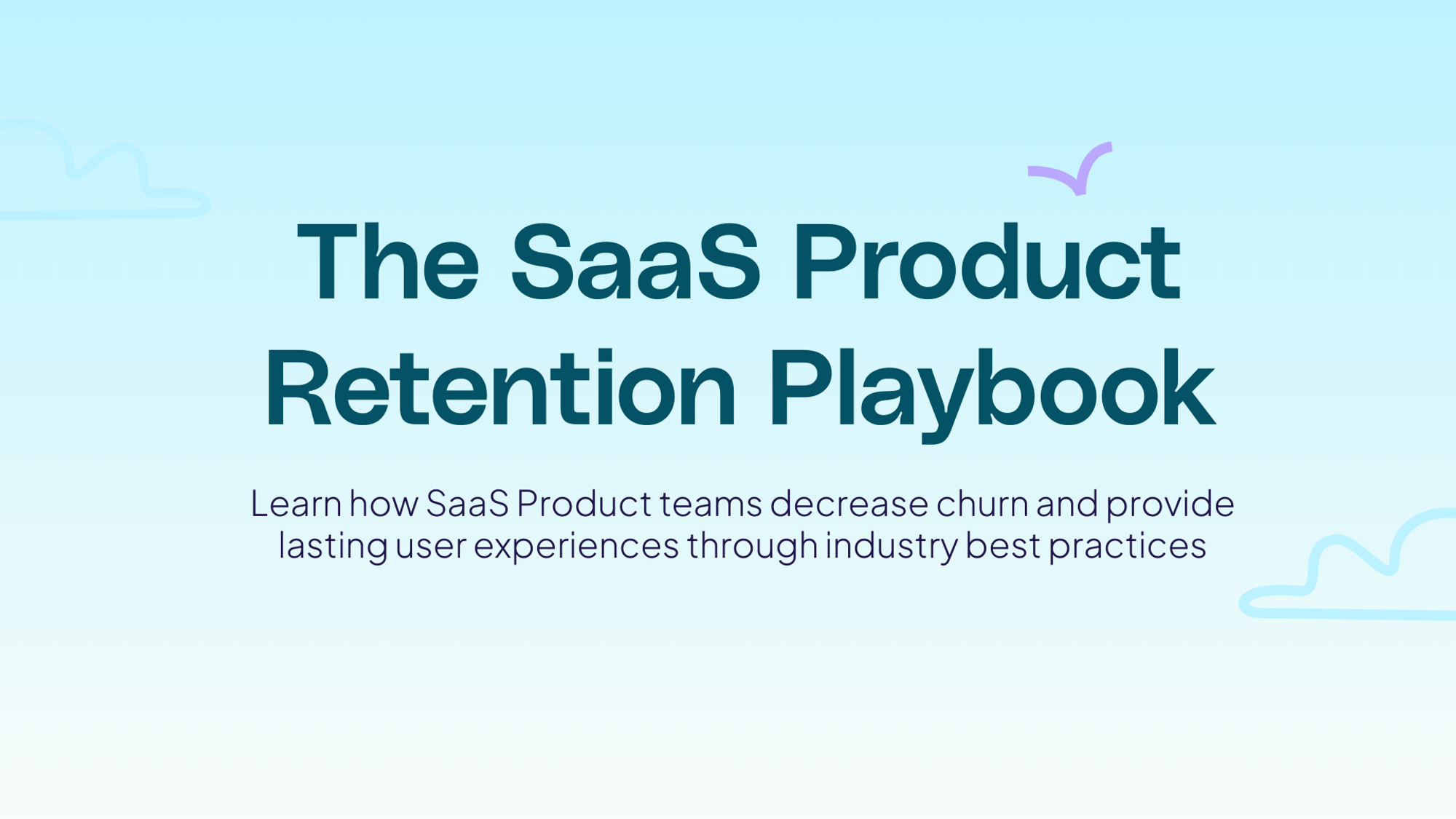 The SaaS Product Retention Playbook

Learn how SaaS Product teams decrease churn and provide lasting user experiences through industry best practices